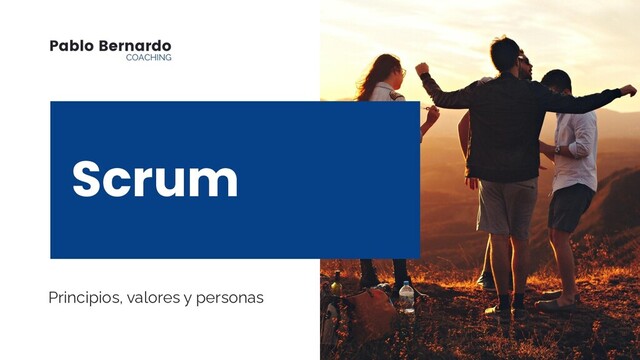 Pablo Bernardo
COACHING

Scrum

Principios, valores y personas